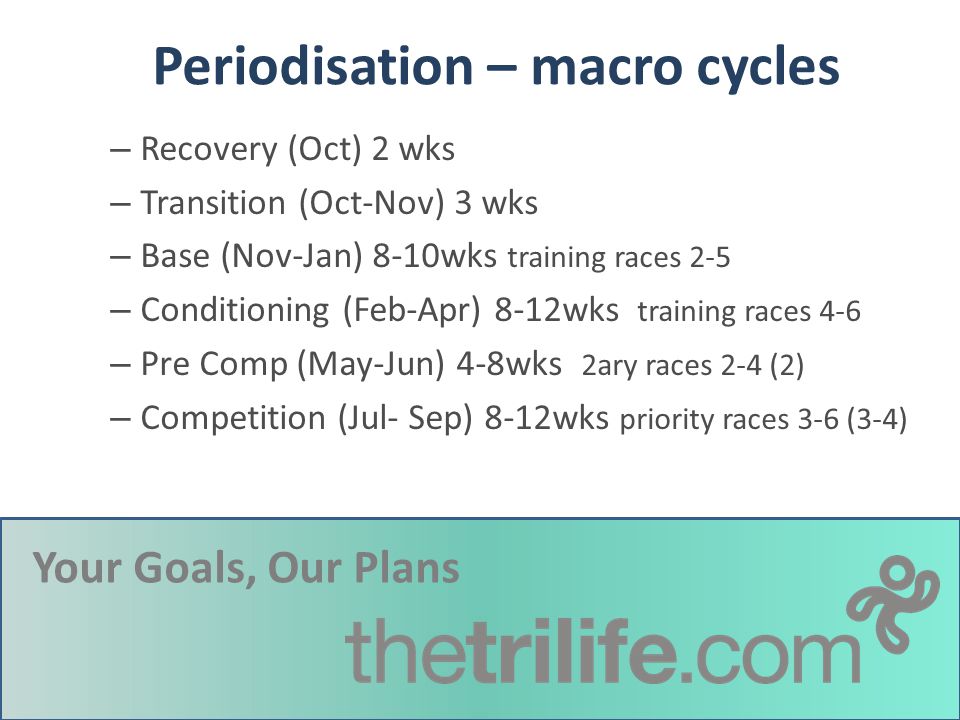 Periodisation – macro cycles

– Recovery (Oct) 2 wks
– Transition (Oct-Nov) 3 wks
– Base (Nov-Jan) 8-10wks training races 2-5
– Conditioning (Feb-Apr) 8-12wks training races 4-6
– Pre Comp (May-Jun) 4-8wks 2ary races 2-4 (2)
– Competition (Jul- Sep) 8-12wks priority races 3-6 (3-4)

Your Goals, Our Plans

thetrilife.com